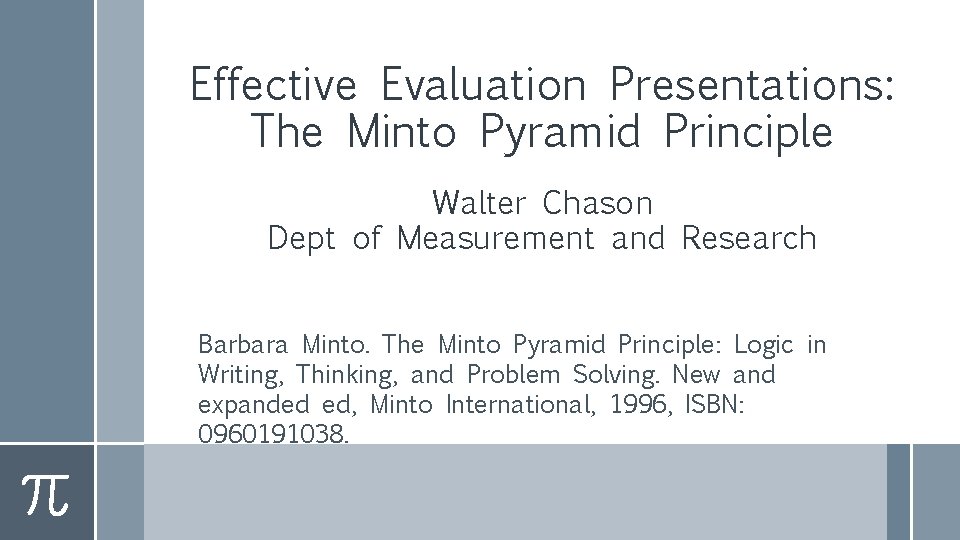 Effective Evaluation Presentations: The Minto Pyramid Principle

Walter Chason
Dept of Measurement and Research

Barbara Minto. The Minto Pyramid Principle: Logic in Writing, Thinking, and Problem Solving. New and expanded ed, Minto International, 1996, ISBN: 0960191038.

$\pi$